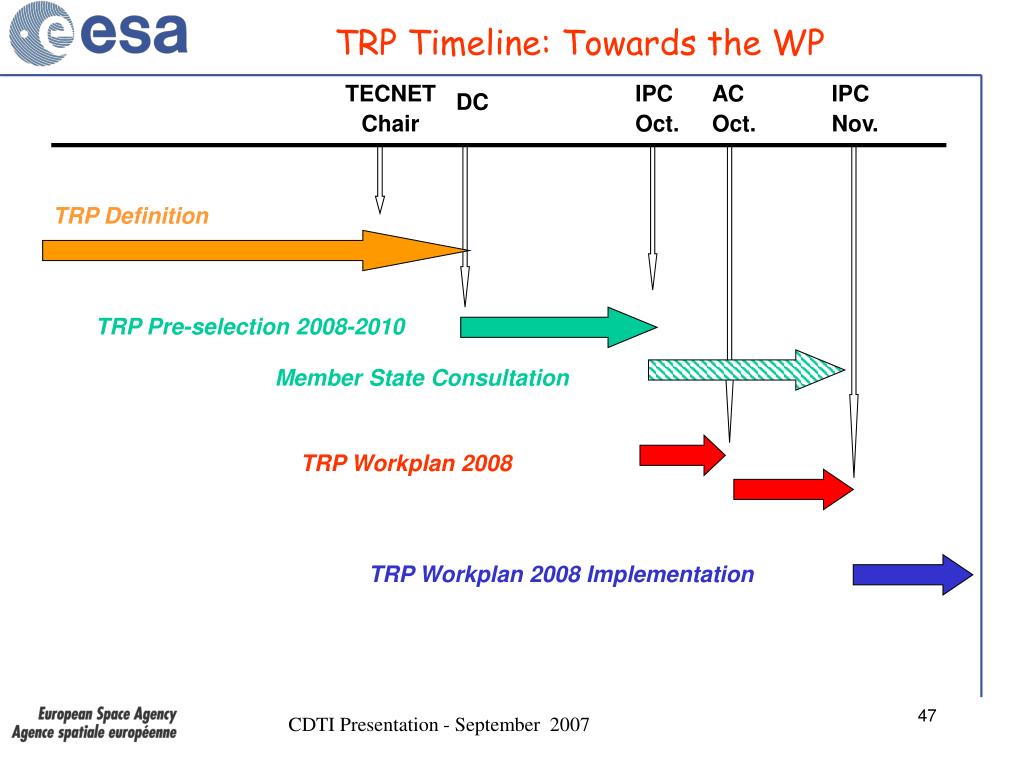 esa

TRP Timeline: Towards the WP

TECNET Chair

DC

IPC Oct.

AC Oct.

IPC Nov.

TRP Definition

TRP Pre-selection 2008-2010

Member State Consultation

TRP Workplan 2008

TRP Workplan 2008 Implementation

European Space Agency
Agence spatiale européenne

CDTI Presentation - September 2007

47